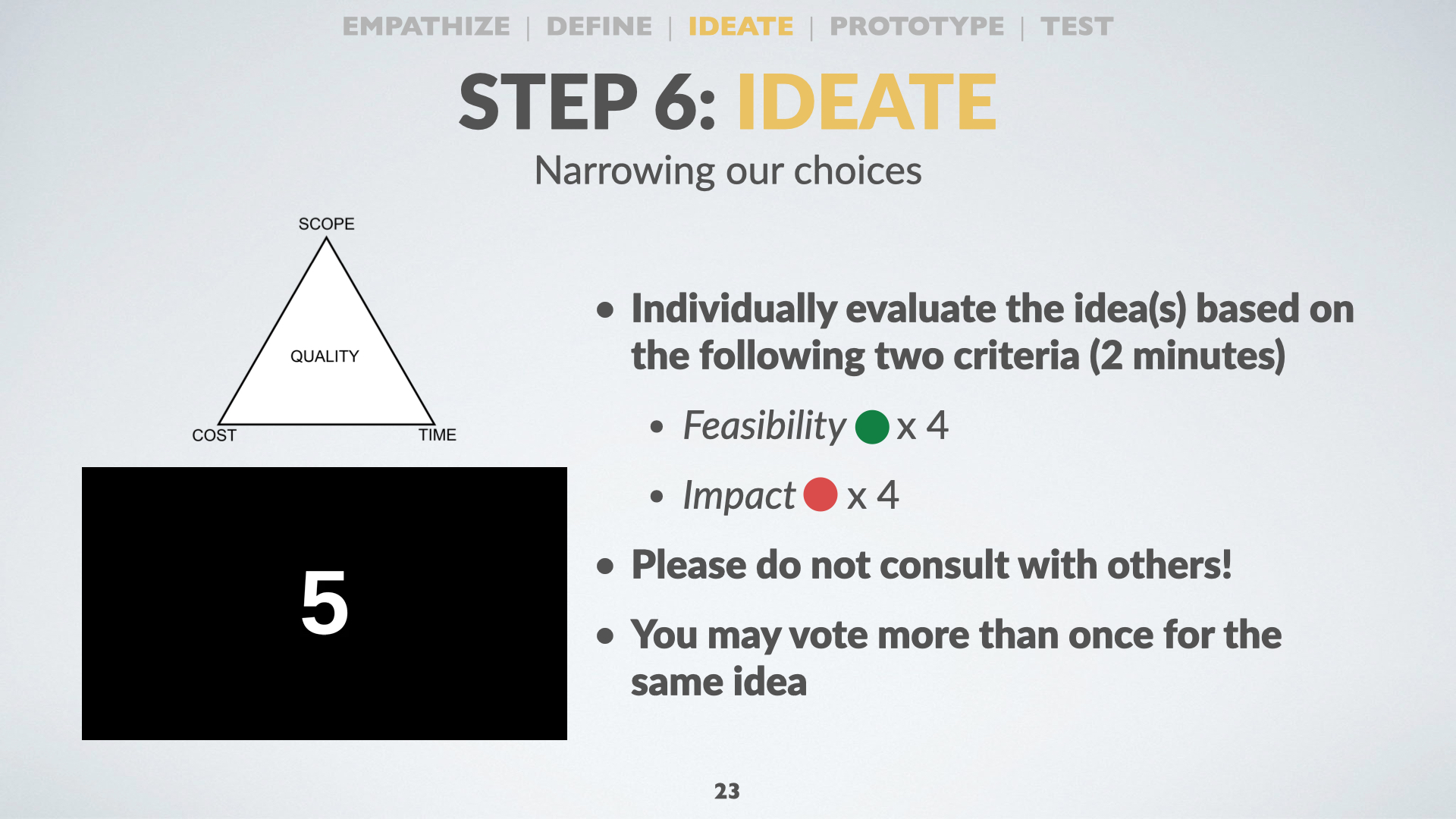 EMPATHIZE | DEFINE | IDEATE | PROTOTYPE | TEST

STEP 6: IDEATE

Narrowing our choices

SCOPE

QUALITY

COST

TIME

5

• Individually evaluate the idea(s) based on the following two criteria (2 minutes)

• Feasibility x 4

• Impact x 4

• Please do not consult with others!

• You may vote more than once for the same idea

23